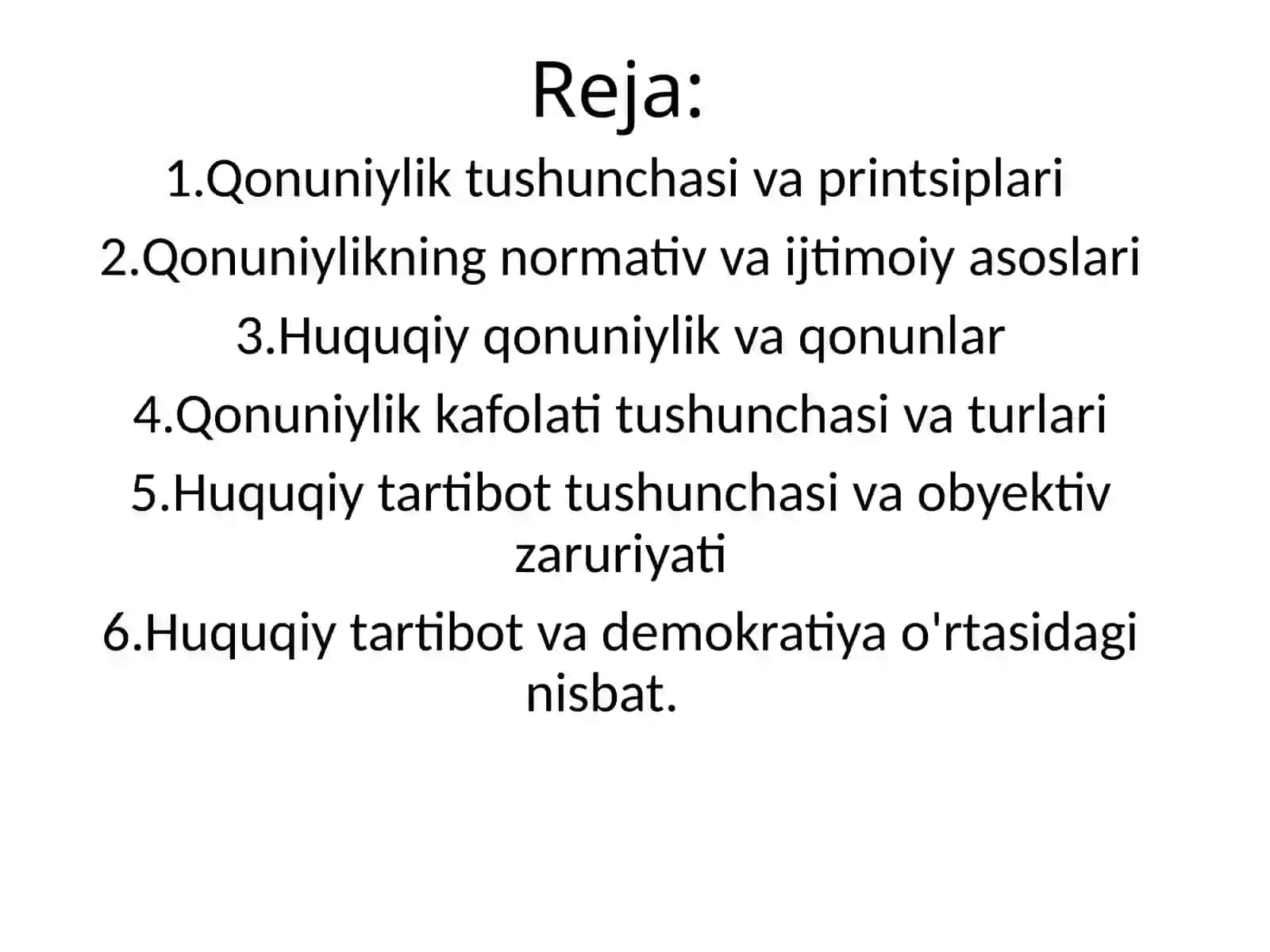 Reja:

1.Qonuniylik tushunchasi va printsiplari

2.Qonuniylikning normativ va ijtimoiy asoslari

3.Huquqiy qonuniylik va qonunlar

4.Qonuniylik kafolati tushunchasi va turlari

5.Huquqiy tartibot tushunchasi va obyektiv zaruriyati

6.Huquqiy tartibot va demokratiya o'rtasidagi nisbat.